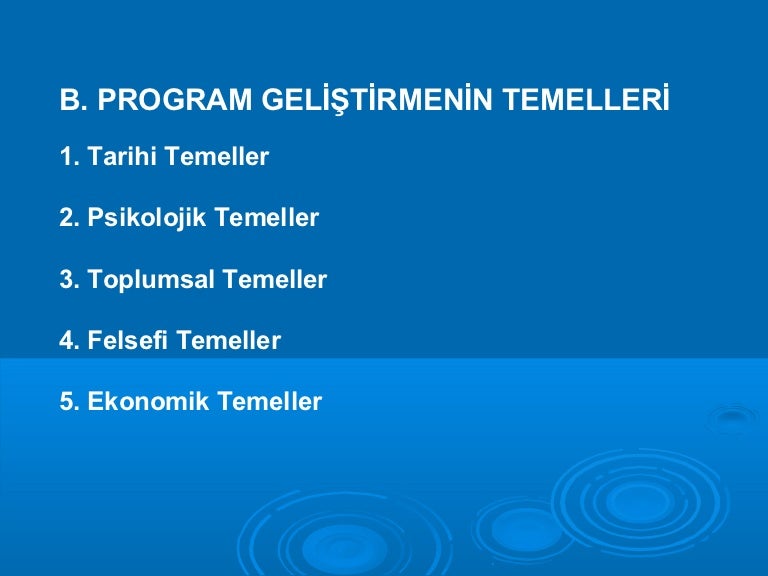 B. PROGRAM GELİŞTİRMENİN TEMELLERİ

1. Tarihi Temeller

2. Psikolojik Temeller

3. Toplumsal Temeller

4. Felsefi Temeller

5. Ekonomik Temeller